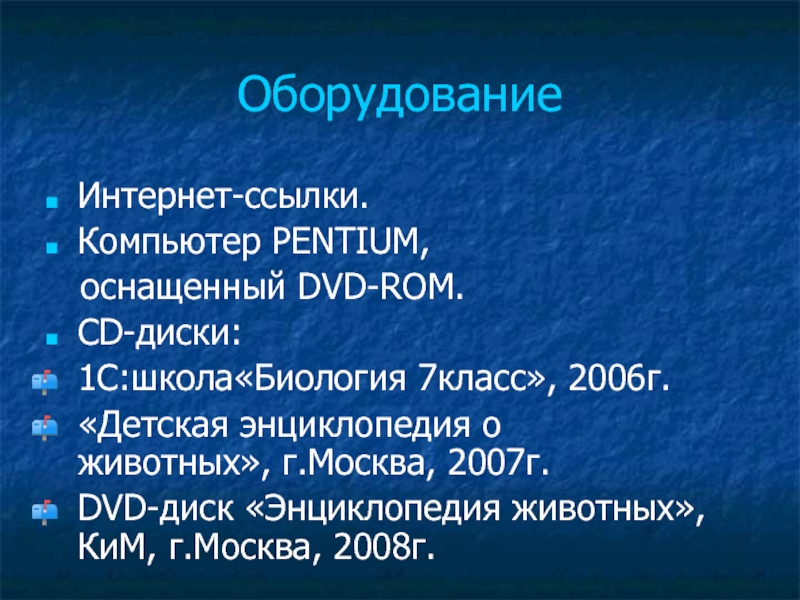 Оборудование

Интернет-ссылки.

Компьютер PENTIUM, оснащенный DVD-ROM.

CD-диски:

1С:школа«Биология 7класс», 2006г.

«Детская энциклопедия о животных», г.Москва, 2007г.

DVD-диск «Энциклопедия животных», КиМ, г.Москва, 2008г.